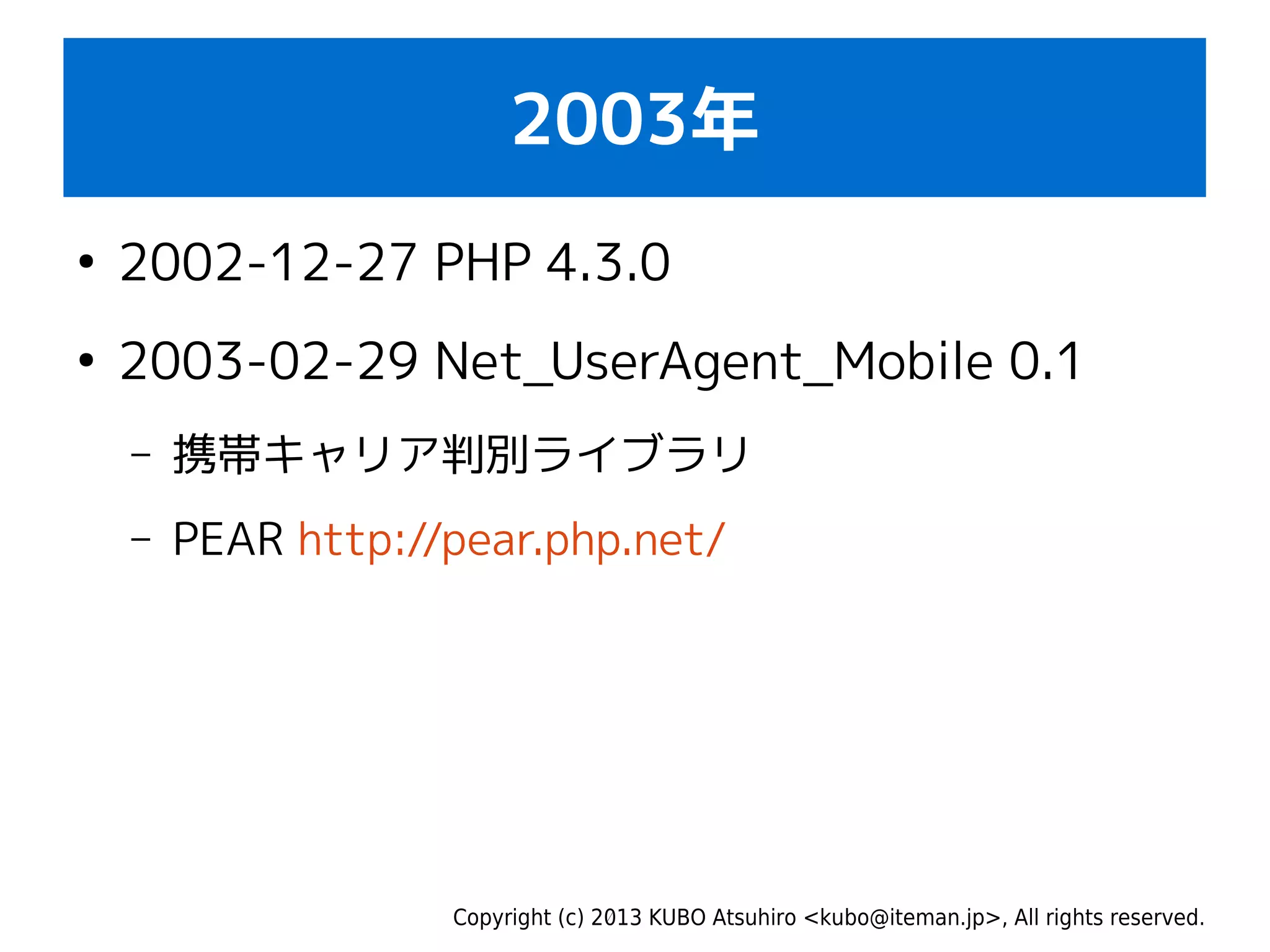 2003年

• 2002-12-27 PHP 4.3.0

• 2003-02-29 Net_UserAgent_Mobile 0.1

– 携帯キャリア判別ライブラリ

– PEAR http://pear.php.net/

Copyright (c) 2013 KUBO Atsuhiro <kubo@iteman.jp>, All rights reserved.